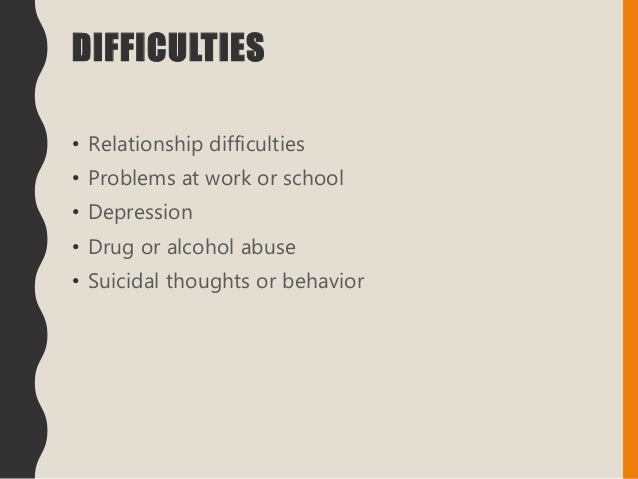 DIFFICULTIES

• Relationship difficulties
• Problems at work or school
• Depression
• Drug or alcohol abuse
• Suicidal thoughts or behavior